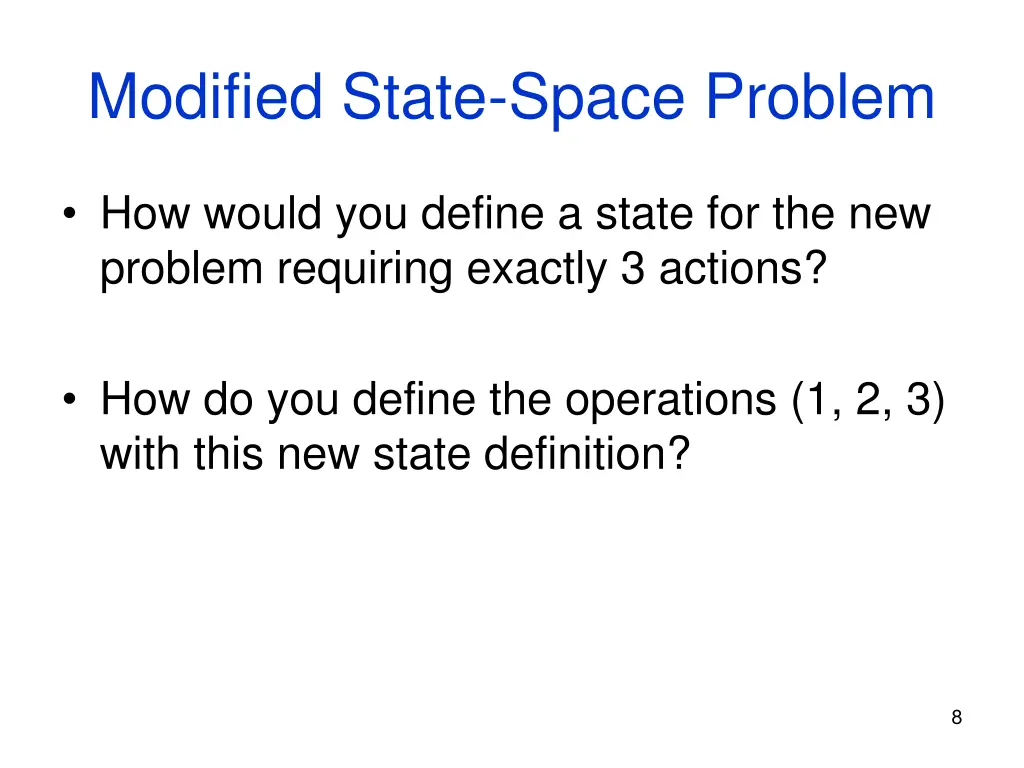 Modified State-Space Problem

• How would you define a state for the new problem requiring exactly 3 actions?

• How do you define the operations (1, 2, 3) with this new state definition?

8